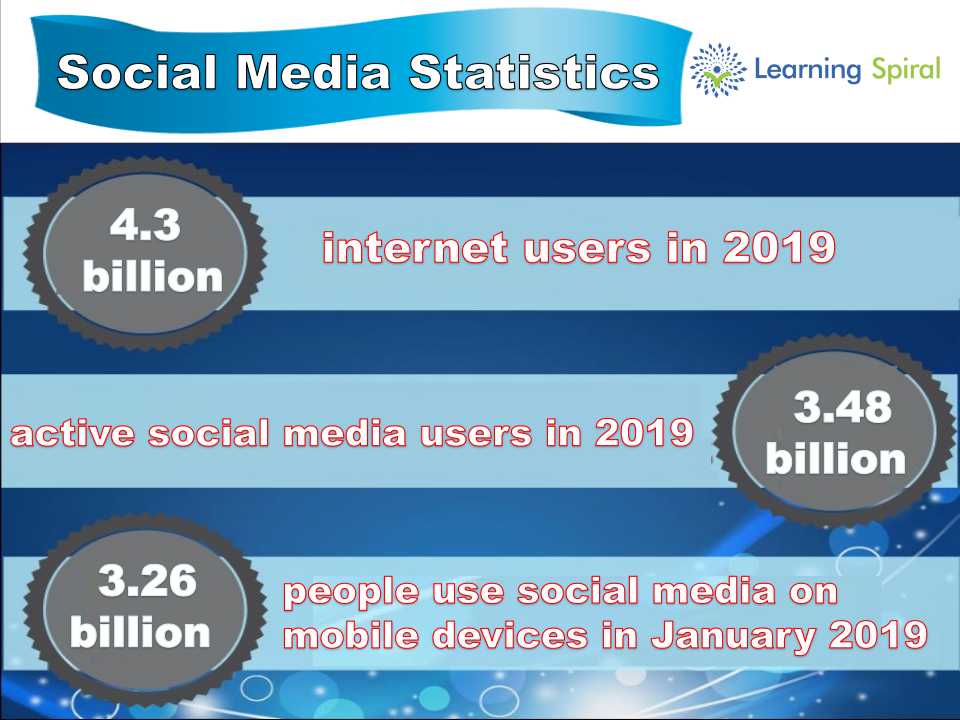 Social Media Statistics

Learning Spiral

4.3 billion

internet users in 2019

active social media users in 2019

3.48 billion

3.26 billion

people use social media on mobile devices in January 2019